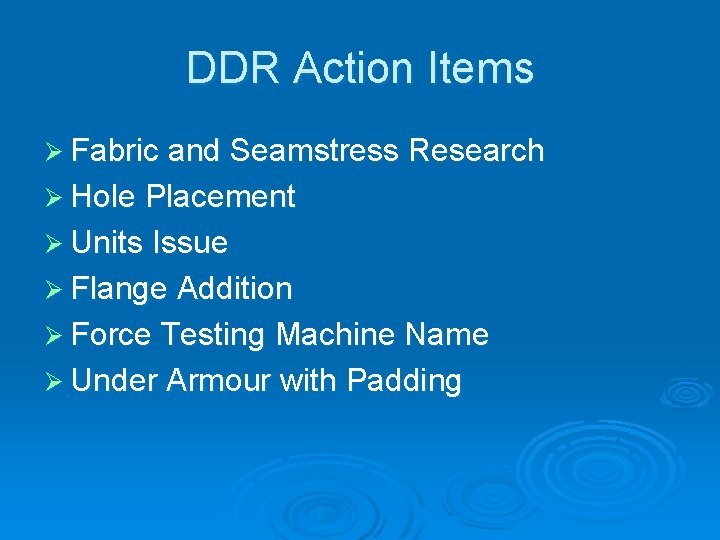 DDR Action Items

➢ Fabric and Seamstress Research
➢ Hole Placement
➢ Units Issue
➢ Flange Addition
➢ Force Testing Machine Name
➢ Under Armour with Padding